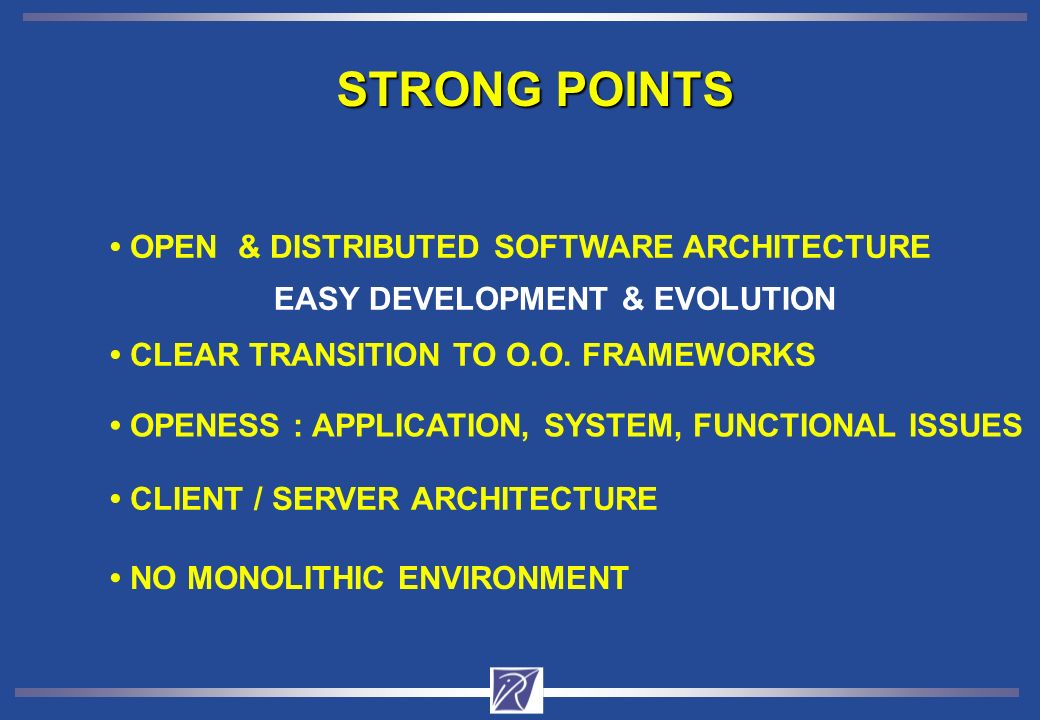 STRONG POINTS

• OPEN & DISTRIBUTED SOFTWARE ARCHITECTURE

EASY DEVELOPMENT & EVOLUTION

• CLEAR TRANSITION TO O.O. FRAMEWORKS

• OPENESS : APPLICATION, SYSTEM, FUNCTIONAL ISSUES

• CLIENT / SERVER ARCHITECTURE

• NO MONOLITHIC ENVIRONMENT